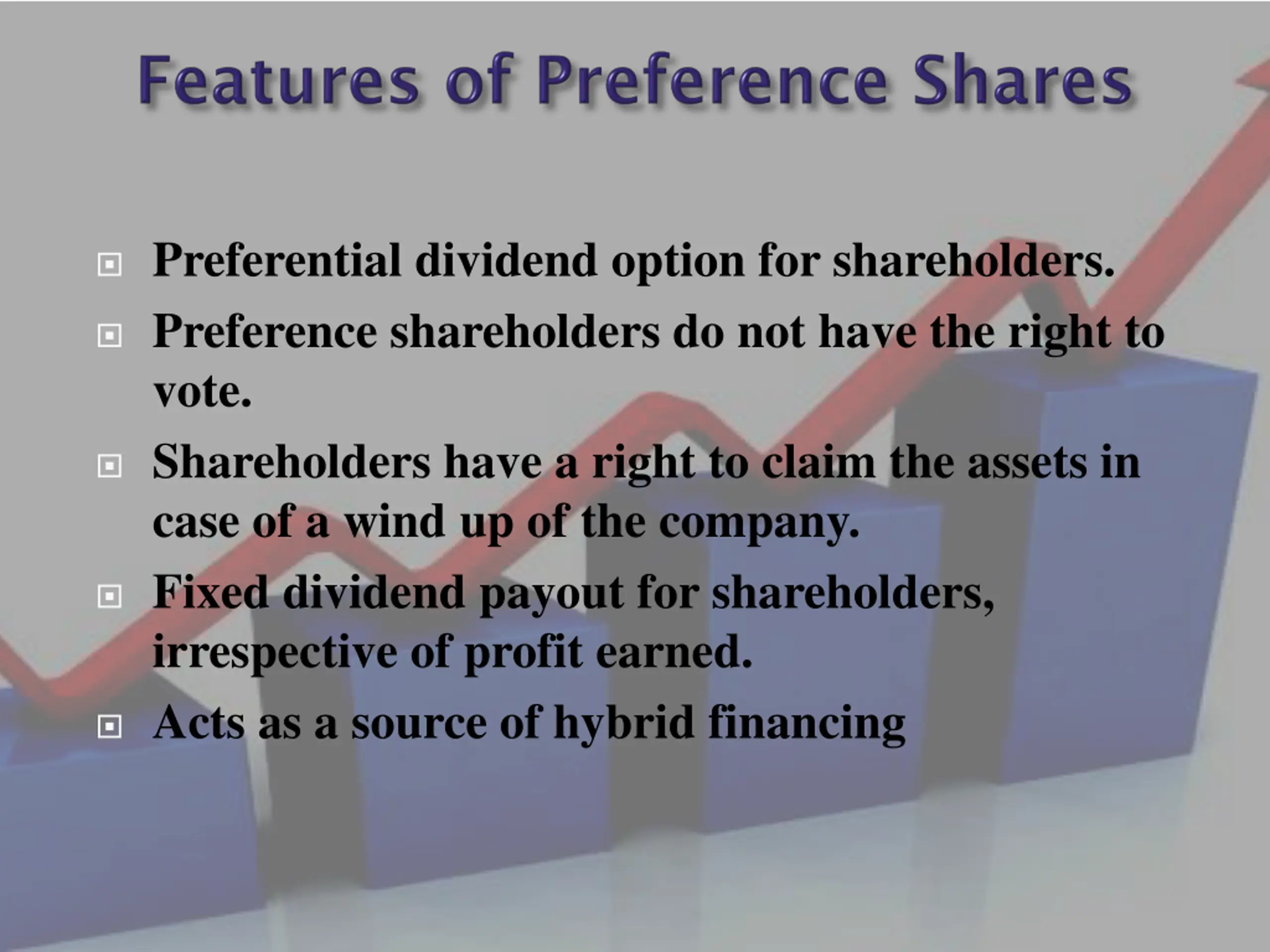 Features of Preference Shares

Preferential dividend option for shareholders.

Preference shareholders do not have the right to vote.

Shareholders have a right to claim the assets in case of a wind up of the company.

Fixed dividend payout for shareholders, irrespective of profit earned.

Acts as a source of hybrid financing